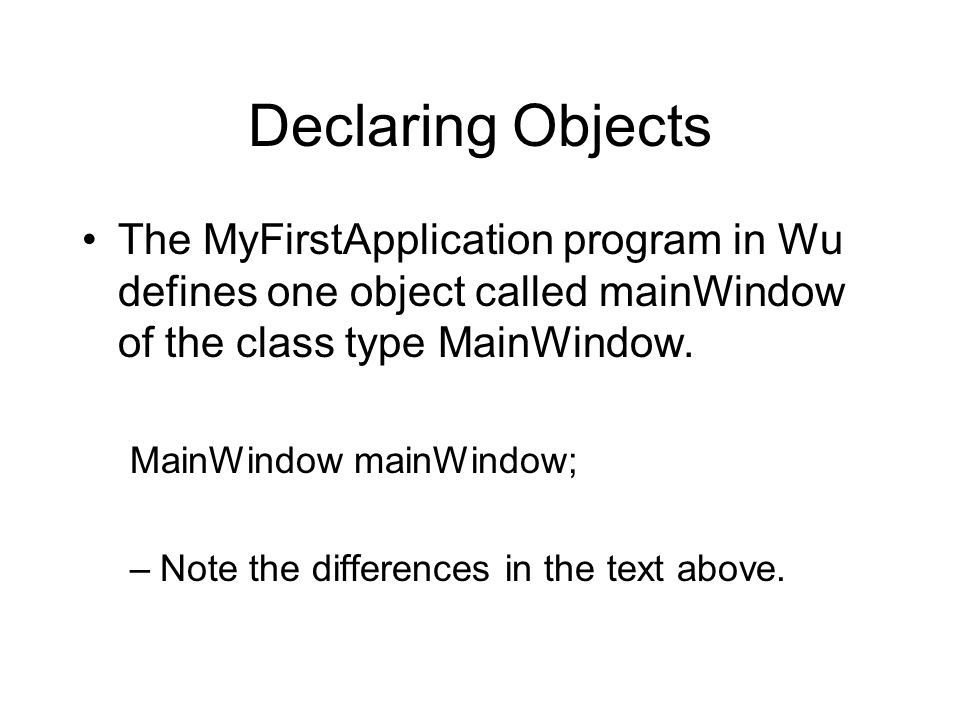 Declaring Objects

• The MyFirstApplication program in Wu defines one object called mainWindow of the class type MainWindow.

MainWindow mainWindow;

– Note the differences in the text above.